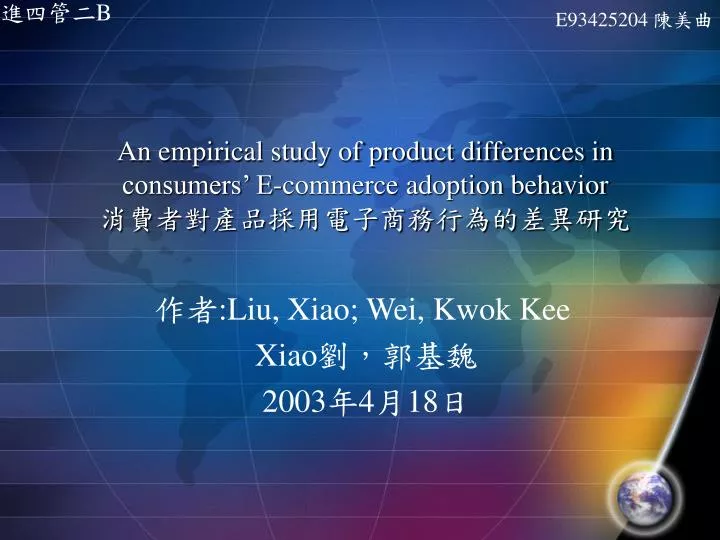 進四管二B

E93425204 陳美曲

An empirical study of product differences in consumers’ E-commerce adoption behavior
消費者對產品採用電子商務行為的差異研究

作者:Liu, Xiao; Wei, Kwok Kee
Xiao劉，郭基魏
2003年4月18日